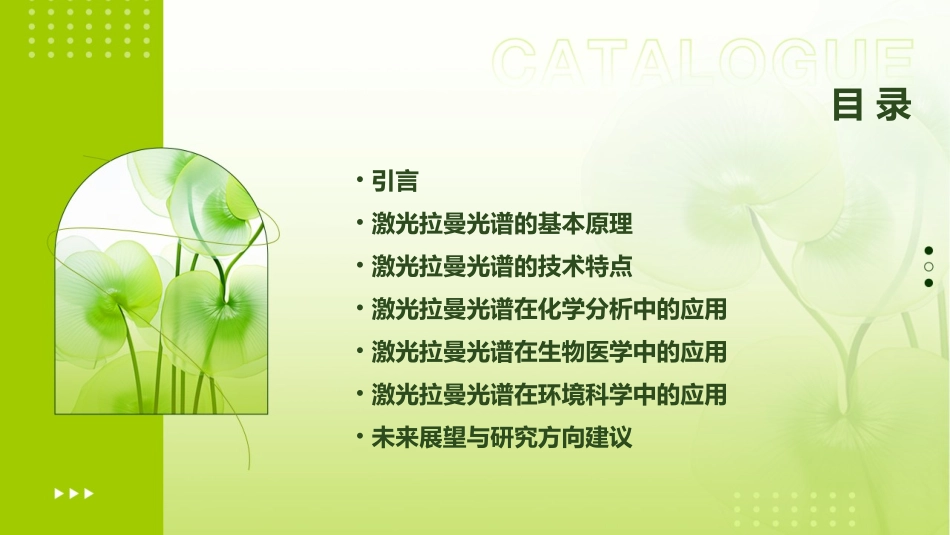 CATALOGUE
目录

• 引言
• 激光拉曼光谱的基本原理
• 激光拉曼光谱的技术特点
• 激光拉曼光谱在化学分析中的应用
• 激光拉曼光谱在生物医学中的应用
• 激光拉曼光谱在环境科学中的应用
• 未来展望与研究方向建议